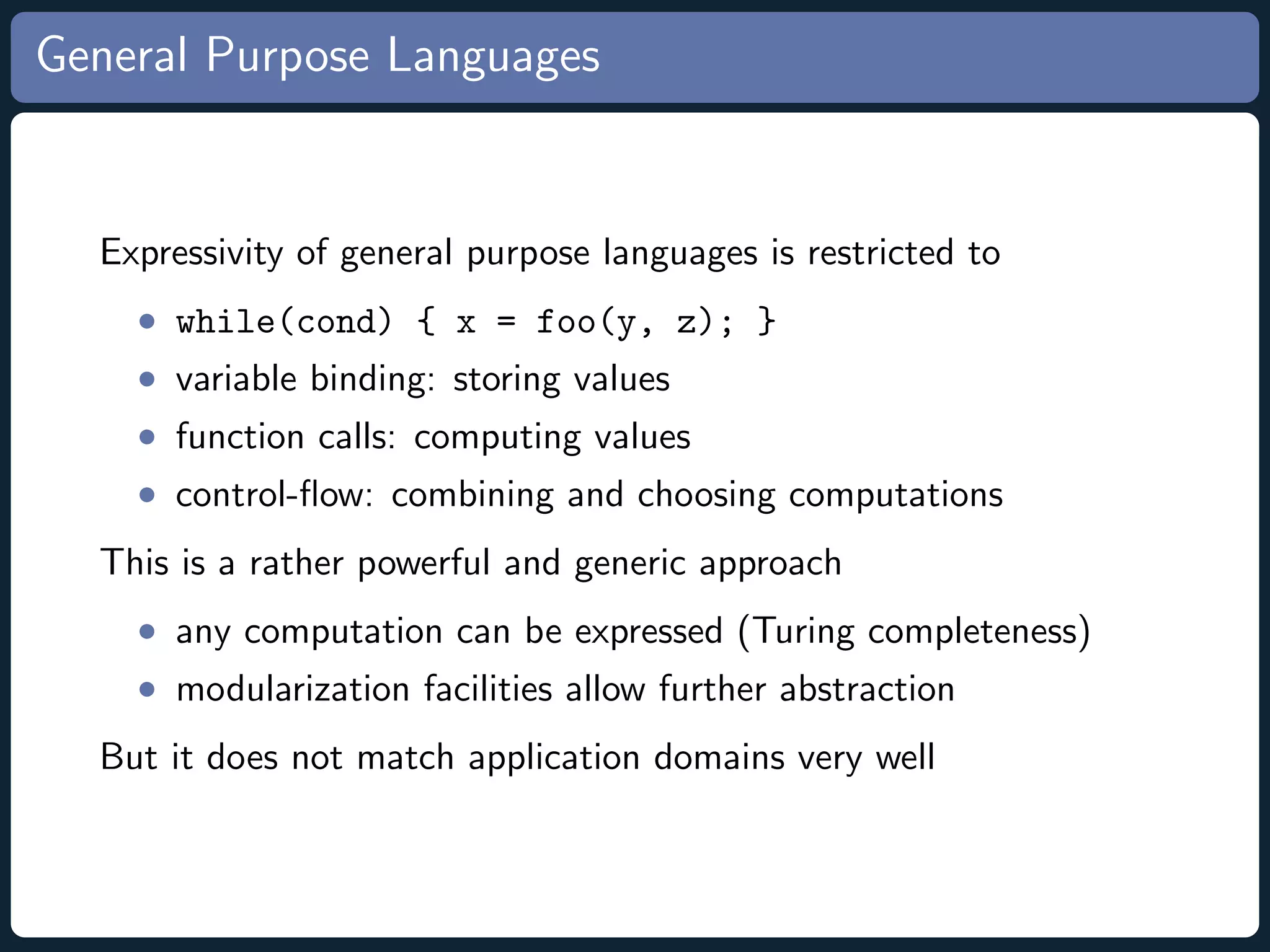 General Purpose Languages

Expressivity of general purpose languages is restricted to

- while(cond) { x = foo(y, z); }
- variable binding: storing values
- function calls: computing values
- control-flow: combining and choosing computations

This is a rather powerful and generic approach

- any computation can be expressed (Turing completeness)
- modularization facilities allow further abstraction

But it does not match application domains very well